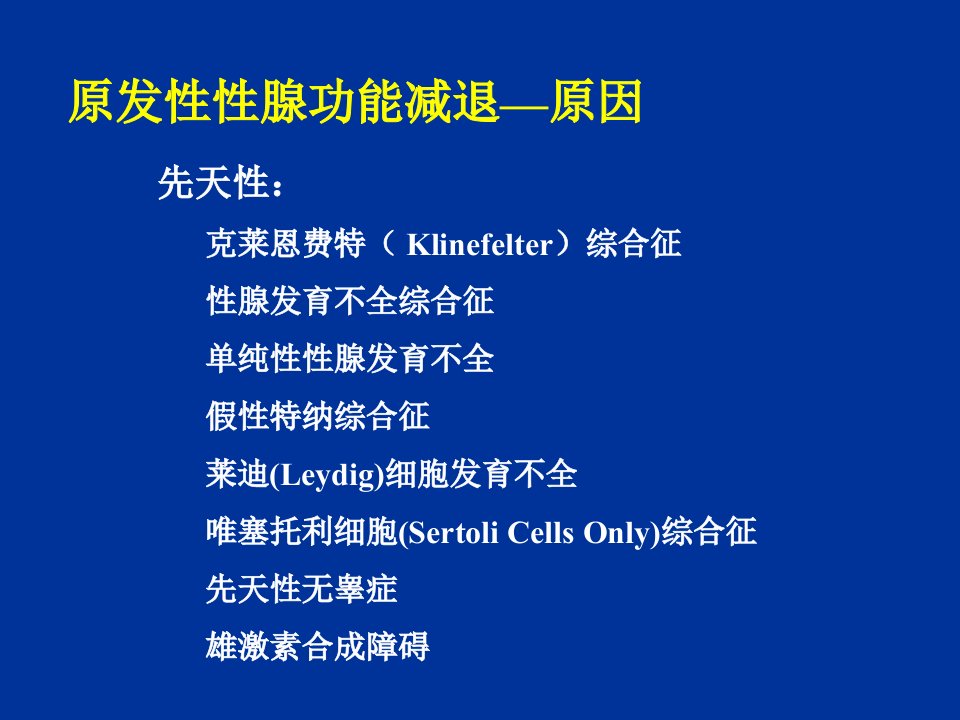 原发性性腺功能减退—原因

先天性：

克莱恩费特（ Klinefelter）综合征

性腺发育不全综合征

单纯性性腺发育不全

假性特纳综合征

莱迪(Leydig)细胞发育不全

唯塞托利细胞(Sertoli Cells Only)综合征

先天性无睾症

雄激素合成障碍